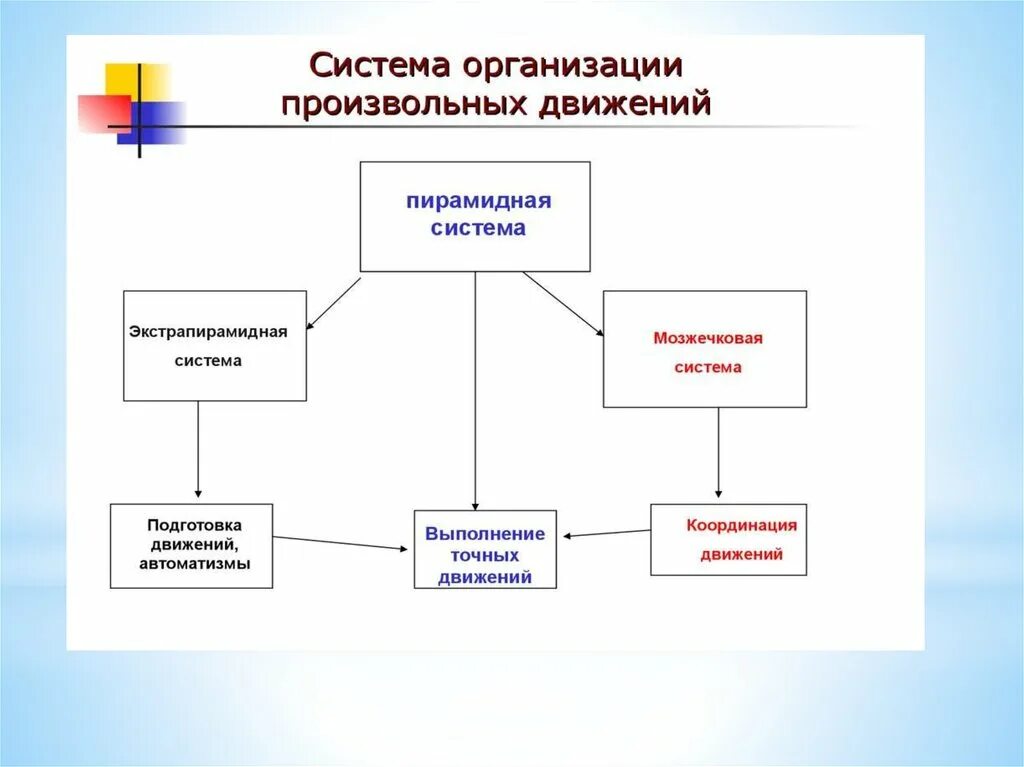 Система организации произвольных движений

пирамидная система

Экстрапирамидная система

Мозжечковая система

Подготовка движений, автоматизмы

Выполнение точных движений

Координация движений